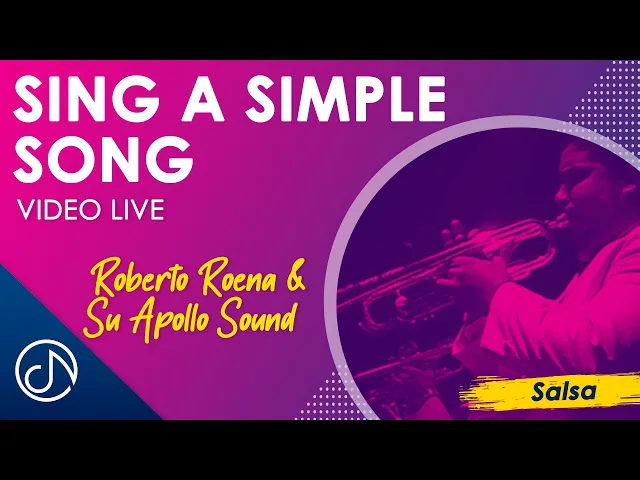 SING A SIMPLE SONG
VIDEO LIVE

Roberto Roena & Su Apollo Sound

Salsa